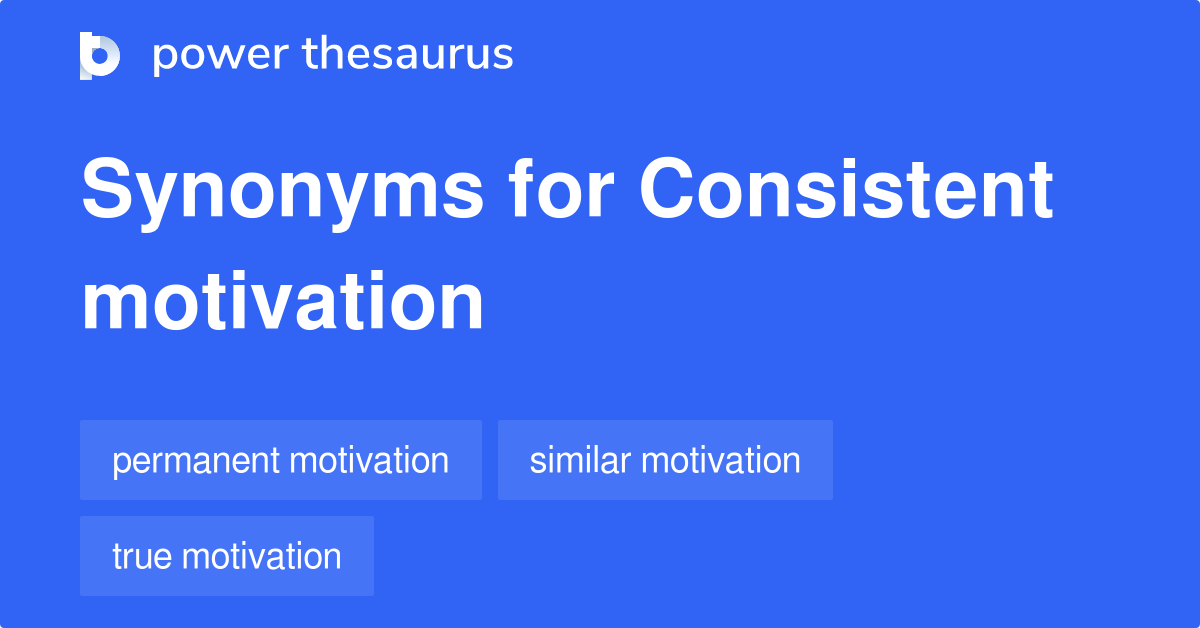 power thesaurus

Synonyms for Consistent motivation

permanent motivation

similar motivation

true motivation